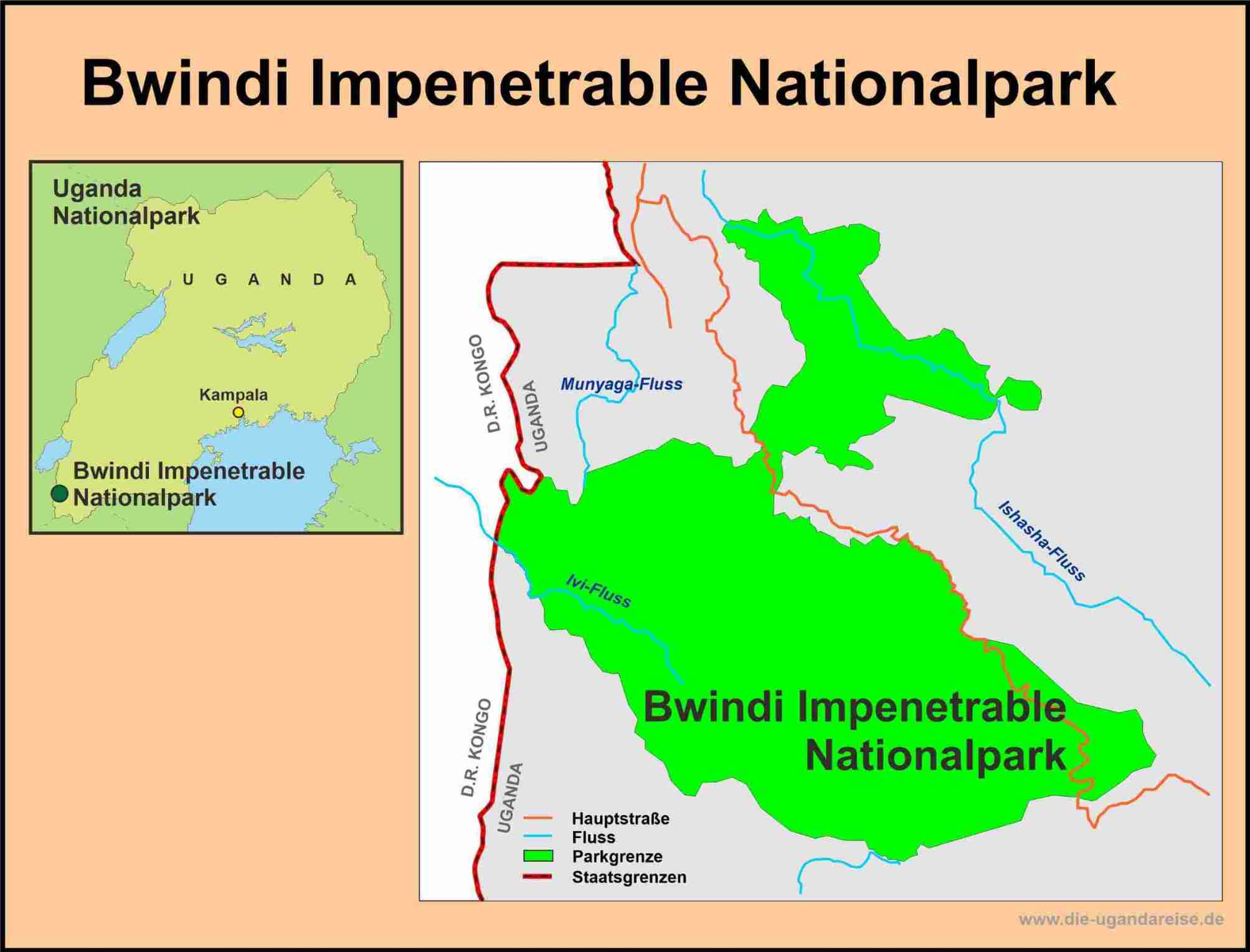 Bwindi Impenetrable Nationalpark

Uganda
Nationalpark

U G A N D A

Kampala

Bwindi Impenetrable
Nationalpark

D.R. KONGO
UGANDA

Munyaga-Fluss

Ishasha-Fluss

Ivi-Fluss

Bwindi Impenetrable
Nationalpark

D.R. KONGO
UGANDA

Hauptstraße
Fluss
Parkgrenze
Staatsgrenzen

www.die-ugandareise.de